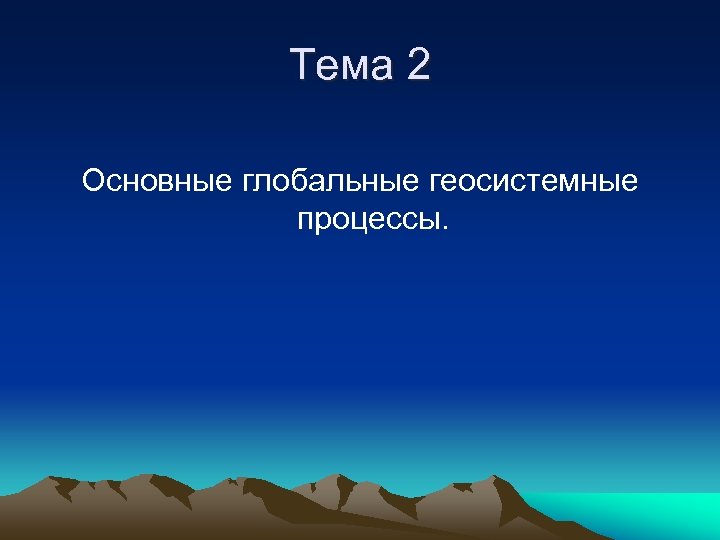 Тема 2

Основные глобальные геосистемные процессы.